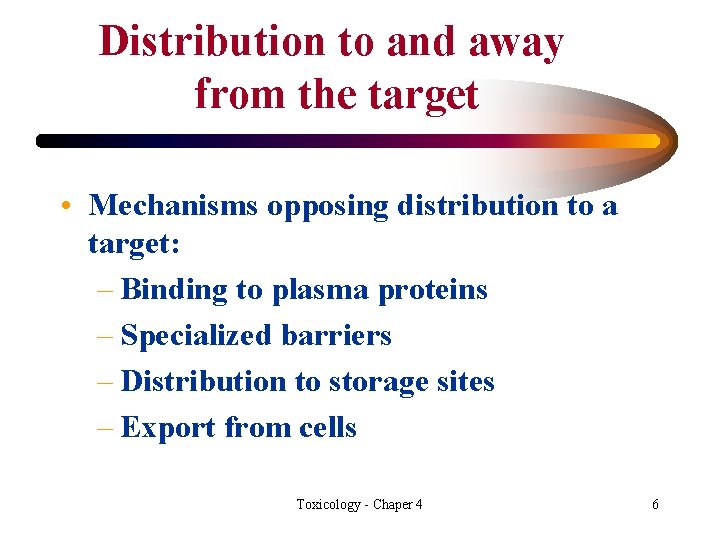 Distribution to and away from the target

• Mechanisms opposing distribution to a target:
– Binding to plasma proteins
– Specialized barriers
– Distribution to storage sites
– Export from cells

Toxicology - Chaper 4

6